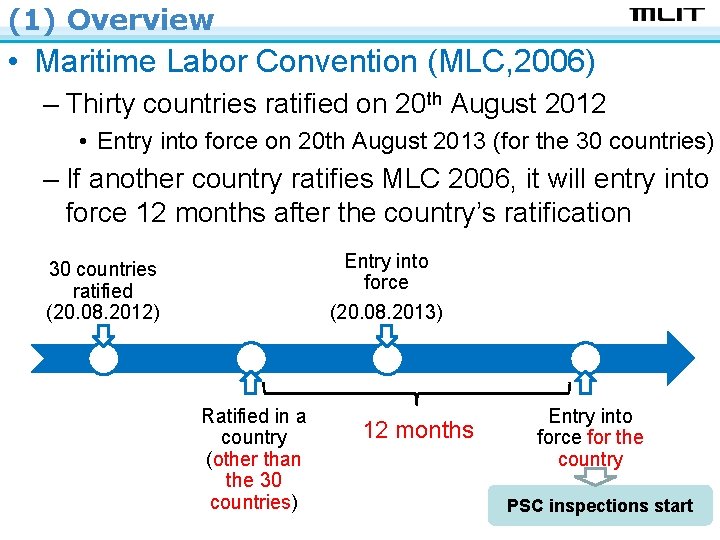 (1) Overview

MLIT

• Maritime Labor Convention (MLC,2006)

– Thirty countries ratified on 20$^{th}$ August 2012

• Entry into force on 20th August 2013 (for the 30 countries)

– If another country ratifies MLC 2006, it will entry into force 12 months after the country's ratification

30 countries ratified (20.08.2012)

Entry into force (20.08.2013)

Ratified in a country (other than the 30 countries)

12 months

Entry into force for the country

PSC inspections start